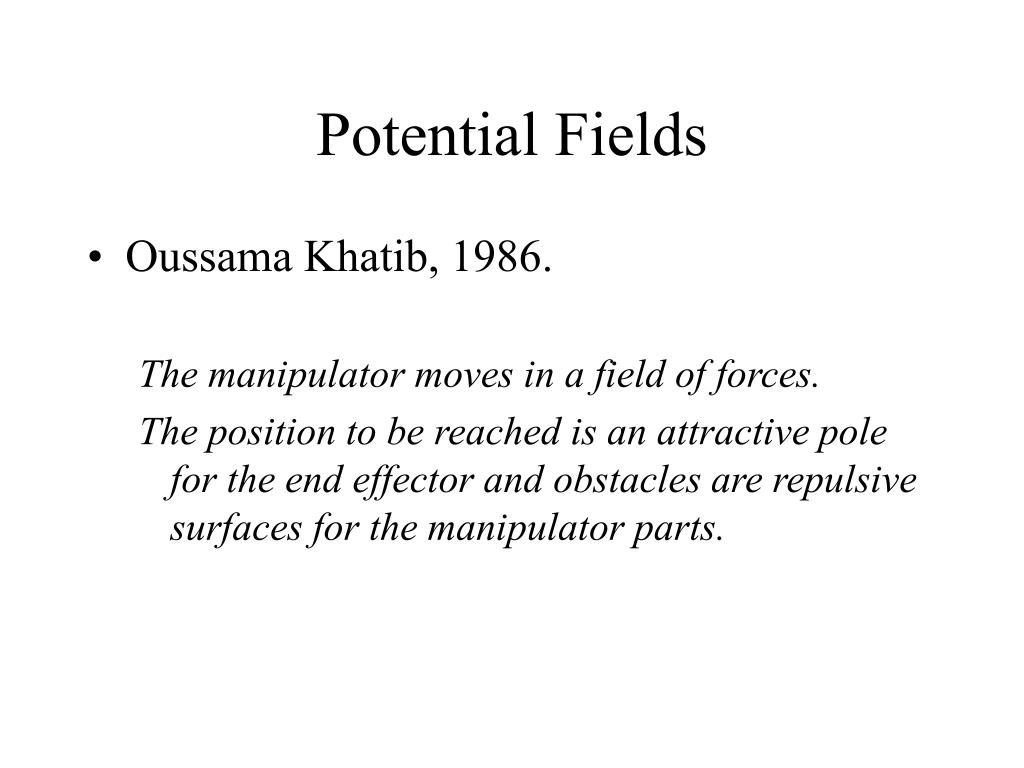 Potential Fields

• Oussama Khatib, 1986.

The manipulator moves in a field of forces.

The position to be reached is an attractive pole for the end effector and obstacles are repulsive surfaces for the manipulator parts.